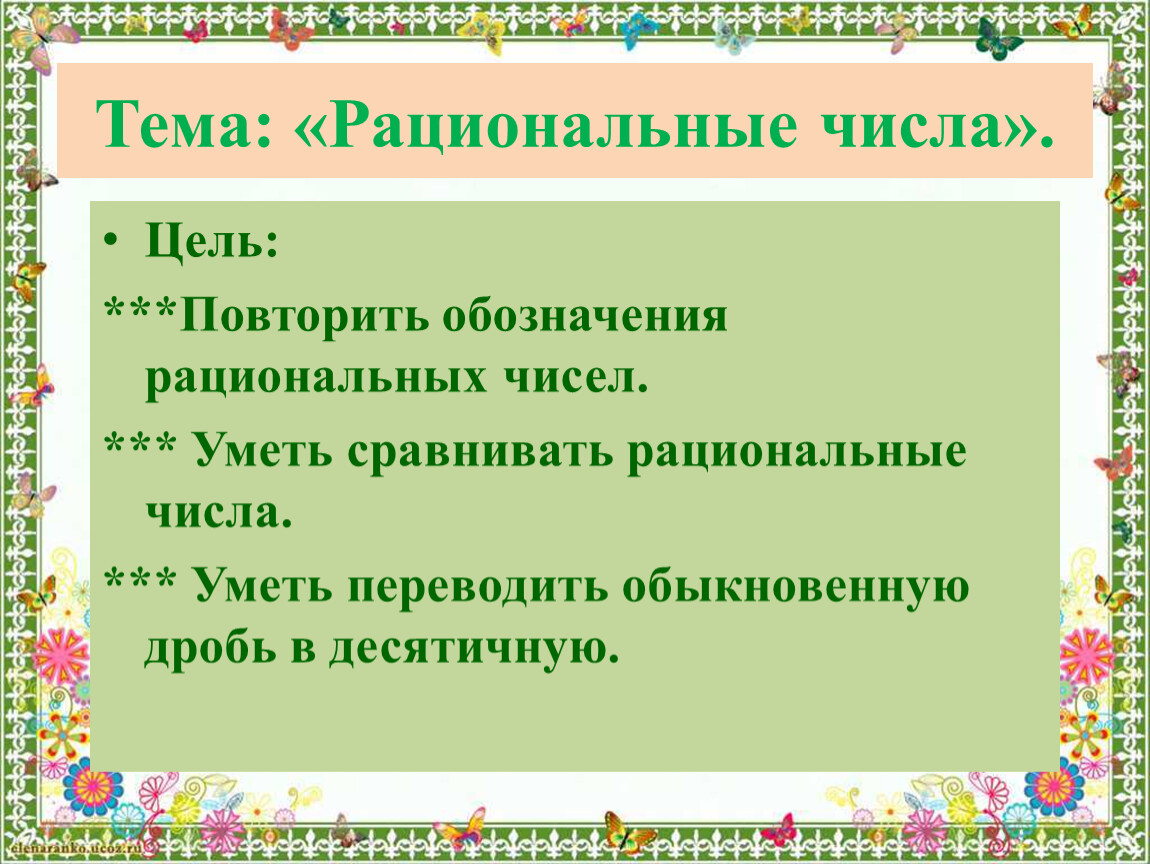 Тема: «Рациональные числа».

• Цель:

***Повторить обозначения рациональных чисел.

*** Уметь сравнивать рациональные числа.

*** Уметь переводить обыкновенную дробь в десятичную.

elenaranko.ucoz.ru